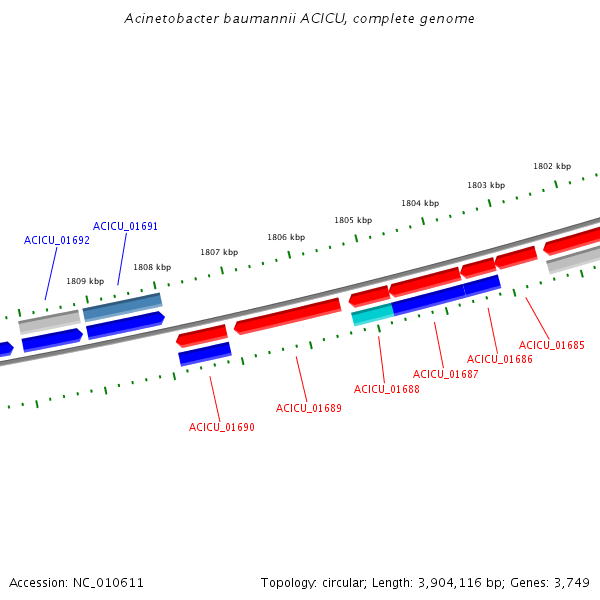 Acinetobacter baumannii ACICU, complete genome

1802 kbp
1803 kbp
1804 kbp
1805 kbp
1806 kbp
1807 kbp
1808 kbp
1809 kbp

ACICU_01691
ACICU_01692

ACICU_01685
ACICU_01686
ACICU_01687
ACICU_01688
ACICU_01689
ACICU_01690

Accession: NC_010611

Topology: circular; Length: 3,904,116 bp; Genes: 3,749